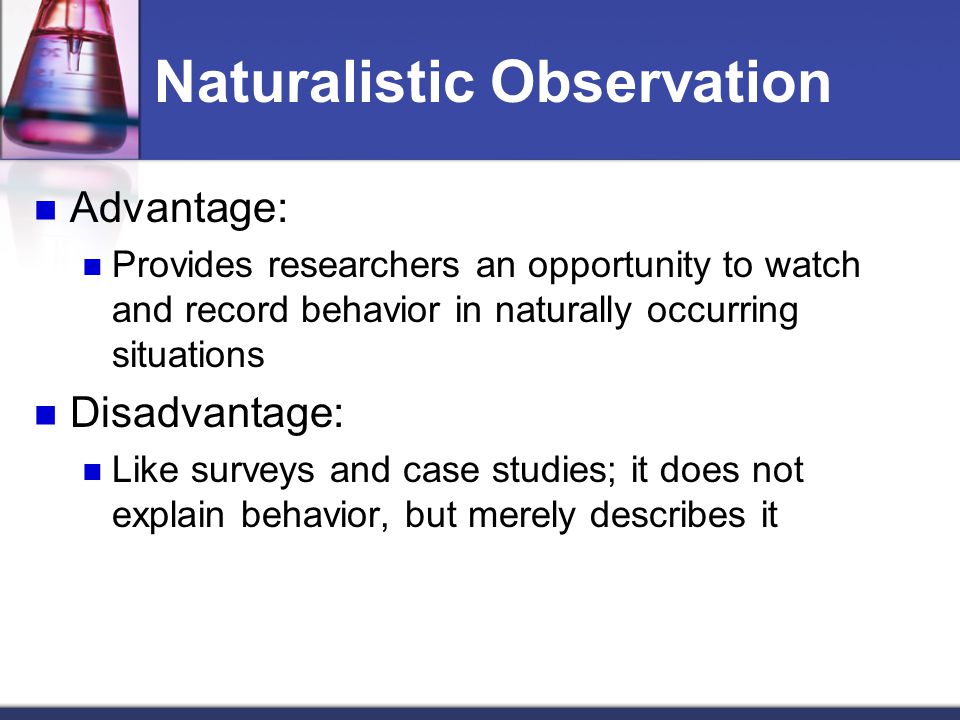 Naturalistic Observation

Advantage:

Provides researchers an opportunity to watch and record behavior in naturally occurring situations

Disadvantage:

Like surveys and case studies; it does not explain behavior, but merely describes it